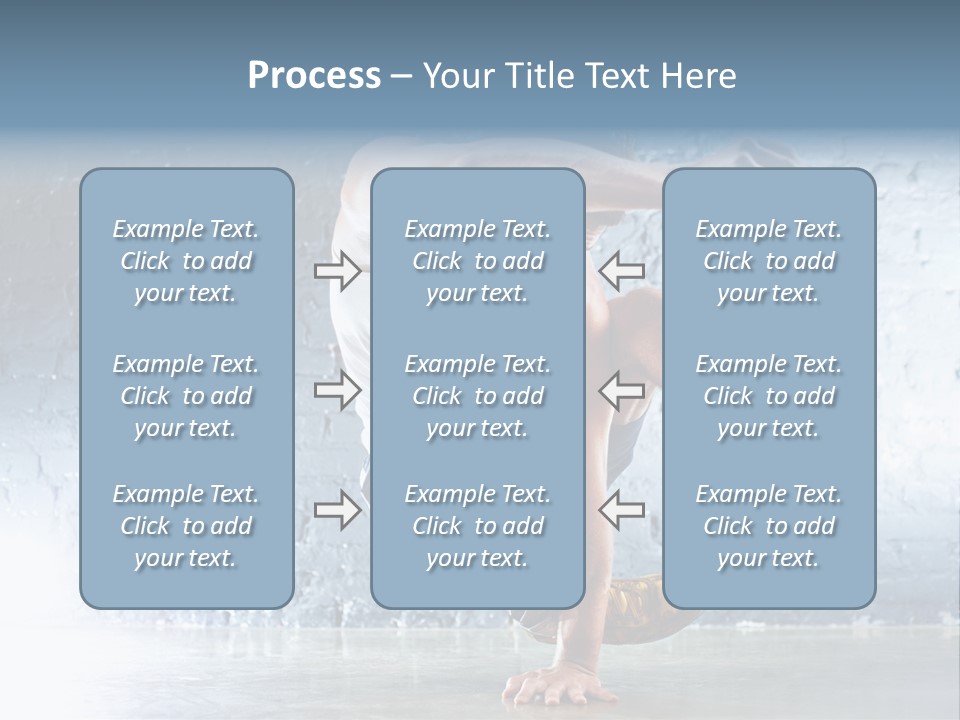 Process – Your Title Text Here

Example Text. Click to add your text.

Example Text. Click to add your text.

Example Text. Click to add your text.

Example Text. Click to add your text.

Example Text. Click to add your text.

Example Text. Click to add your text.

Example Text. Click to add your text.

Example Text. Click to add your text.

Example Text. Click to add your text.